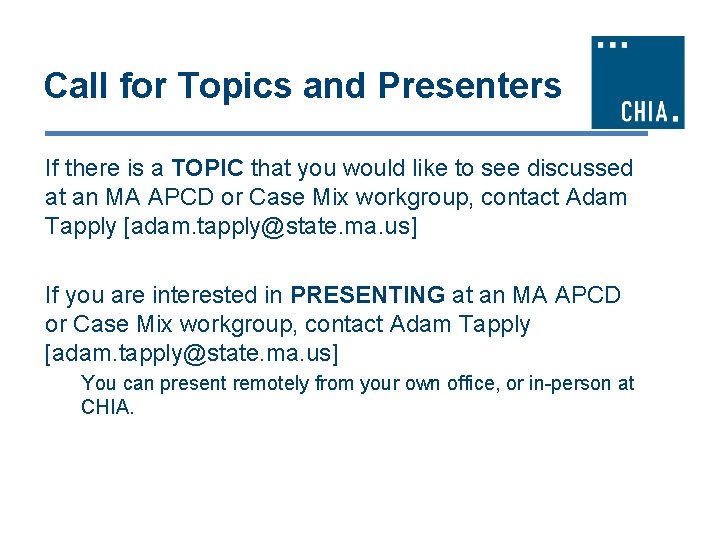 Call for Topics and Presenters

CHIA.

If there is a TOPIC that you would like to see discussed at an MA APCD or Case Mix workgroup, contact Adam Tapply [adam.tapply@state.ma.us]

If you are interested in PRESENTING at an MA APCD or Case Mix workgroup, contact Adam Tapply [adam.tapply@state.ma.us]

You can present remotely from your own office, or in-person at CHIA.